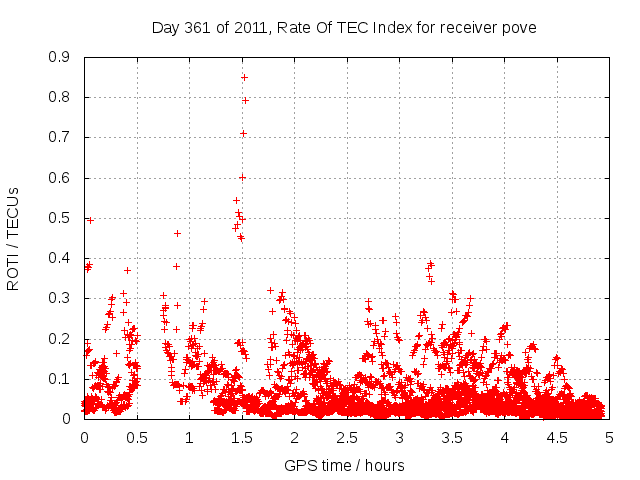 Day 361 of 2011, Rate Of TEC Index for receiver pove

ROTI / TECUs

0.9
0.8
0.7
0.6
0.5
0.4
0.3
0.2
0.1
0

0 0.5 1 1.5 2 2.5 3 3.5 4 4.5 5

GPS time / hours